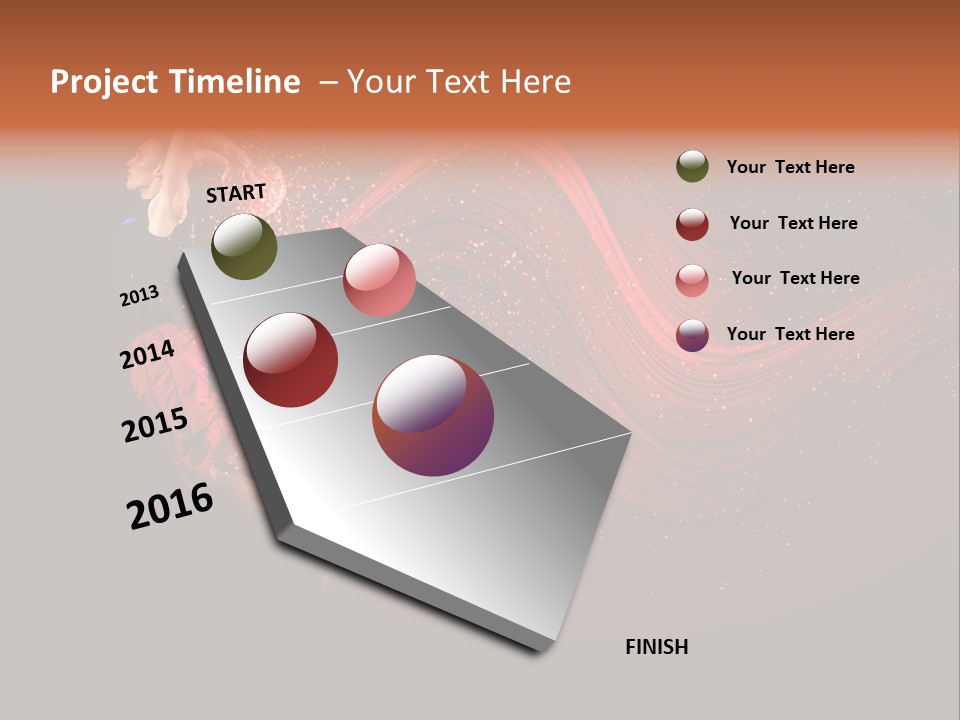 Project Timeline – Your Text Here

START

2013

2014

2015

2016

FINISH

Your Text Here

Your Text Here

Your Text Here

Your Text Here